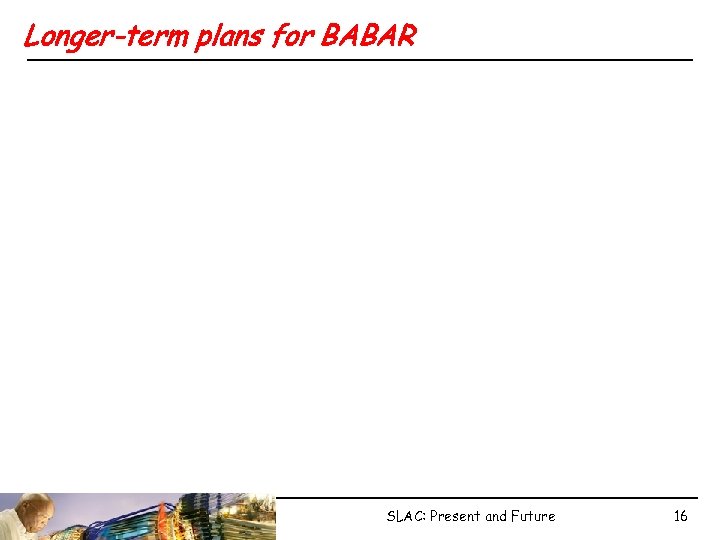 Longer-term plans for BABAR

SLAC: Present and Future

16